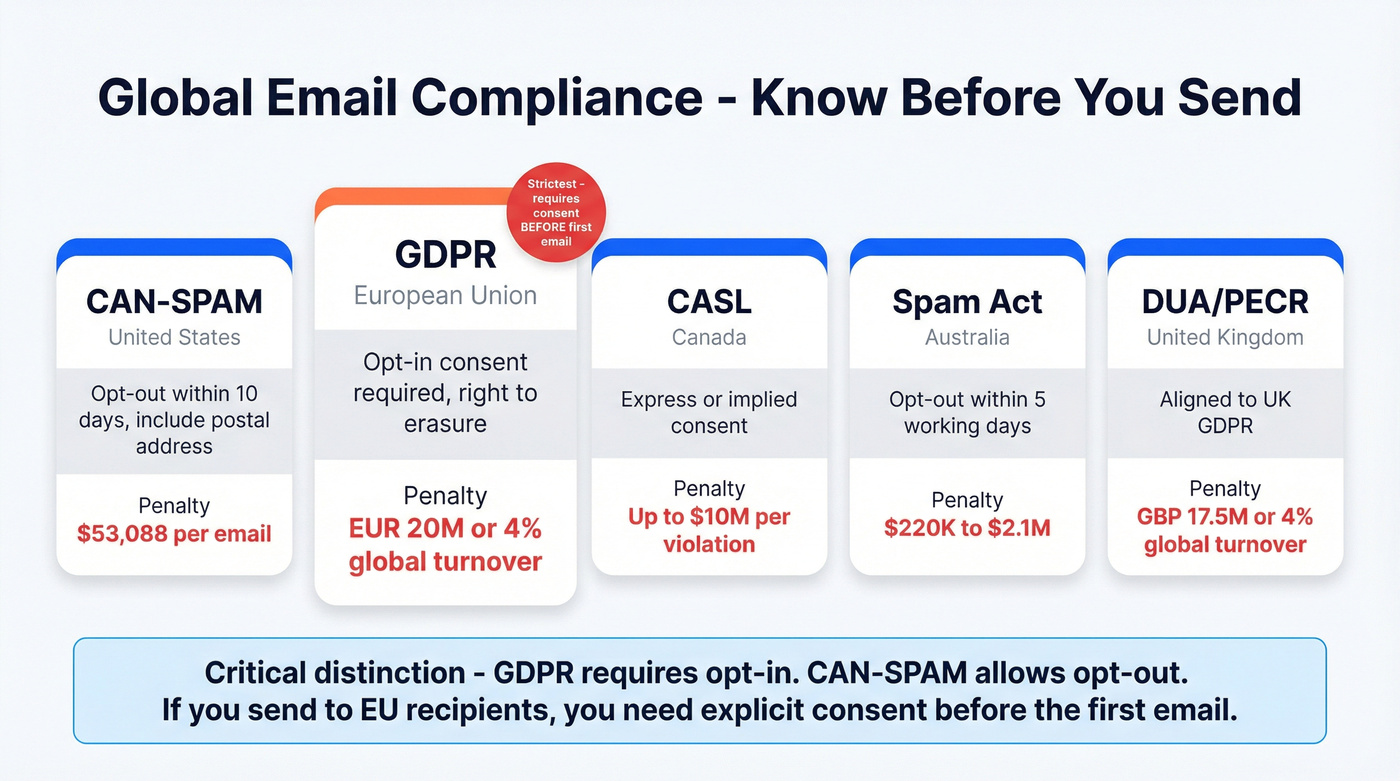 Global Email Compliance - Know Before You Send

CAN-SPAM
United States
Opt-out within 10 days, include postal address
Penalty
$53,088 per email

Strictest - requires consent BEFORE first email

GDPR
European Union
Opt-in consent required, right to erasure
Penalty
EUR 20M or 4% global turnover

CASL
Canada
Express or implied consent
Penalty
Up to $10M per violation

Spam Act
Australia
Opt-out within 5 working days
Penalty
$220K to $2.1M

DUA/PECR
United Kingdom
Aligned to UK GDPR
Penalty
GBP 17.5M or 4% global turnover

Critical distinction - GDPR requires opt-in. CAN-SPAM allows opt-out.
If you send to EU recipients, you need explicit consent before the first email.